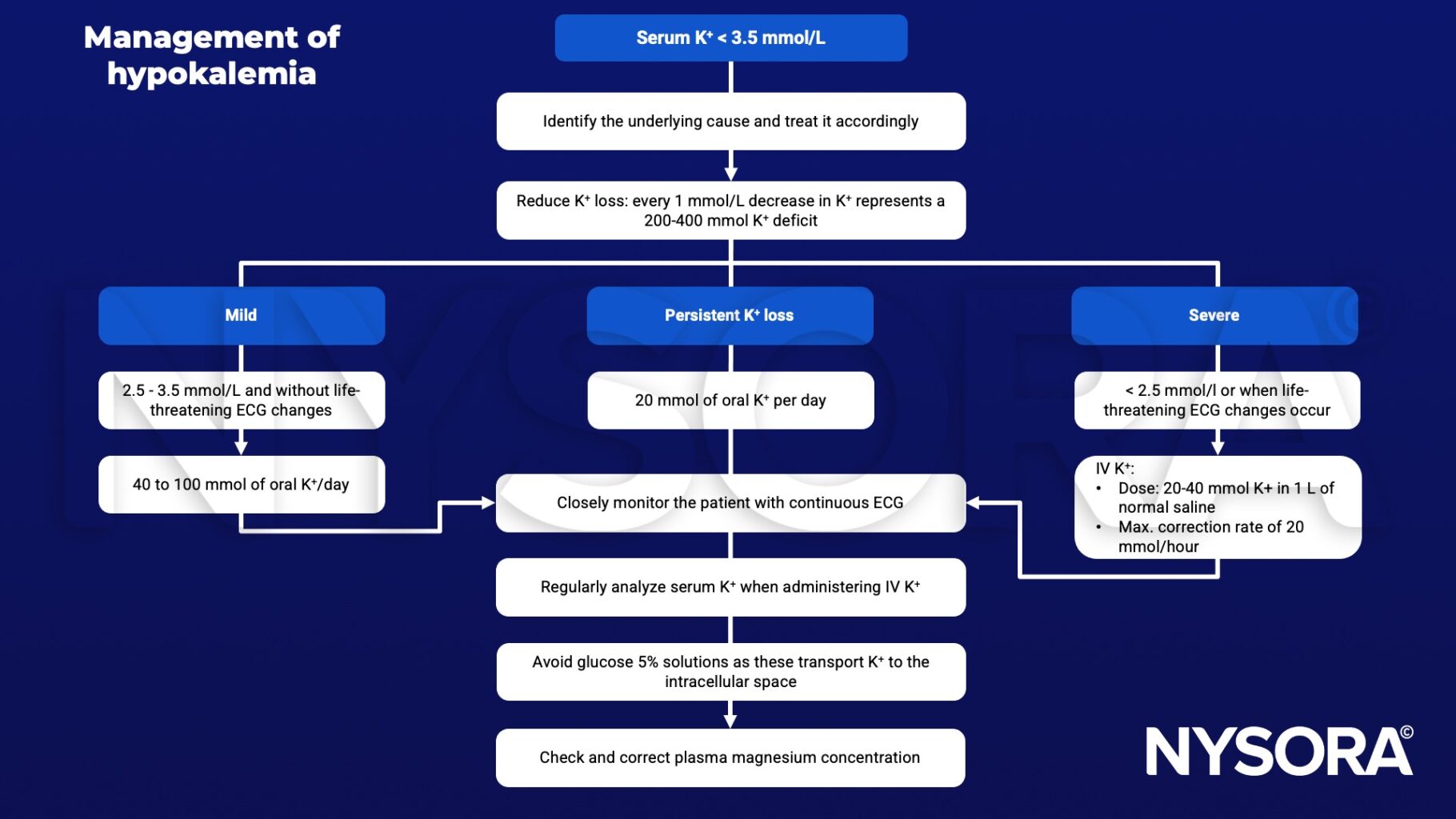 Management of hypokalemia

Serum $K^+$ < 3.5 mmol/L

Identify the underlying cause and treat it accordingly

Reduce $K^+$ loss: every 1 mmol/L decrease in $K^+$ represents a 200-400 mmol $K^+$ deficit

Mild

2.5 - 3.5 mmol/L and without life-threatening ECG changes

40 to 100 mmol of oral $K^+$/day

Persistent $K^+$ loss

20 mmol of oral $K^+$ per day

Severe

< 2.5 mmol/l or when life-threatening ECG changes occur

IV $K^+$:
• Dose: 20-40 mmol K+ in 1 L of normal saline
• Max. correction rate of 20 mmol/hour

Closely monitor the patient with continuous ECG

Regularly analyze serum $K^+$ when administering IV $K^+$

Avoid glucose 5% solutions as these transport $K^+$ to the intracellular space

Check and correct plasma magnesium concentration

NYSORA©